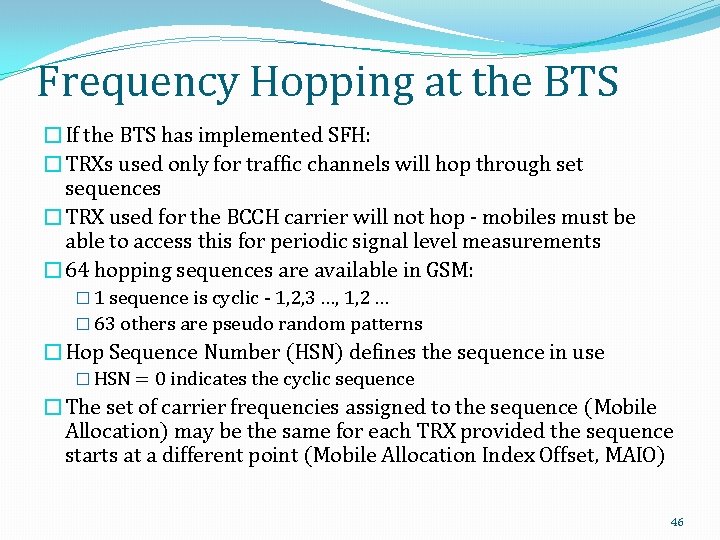 Frequency Hopping at the BTS

If the BTS has implemented SFH:

TRXs used only for traffic channels will hop through set sequences

TRX used for the BCCH carrier will not hop - mobiles must be able to access this for periodic signal level measurements

64 hopping sequences are available in GSM:

1 sequence is cyclic - 1,2,3 ..., 1,2 ...

63 others are pseudo random patterns

Hop Sequence Number (HSN) defines the sequence in use

HSN = 0 indicates the cyclic sequence

The set of carrier frequencies assigned to the sequence (Mobile Allocation) may be the same for each TRX provided the sequence starts at a different point (Mobile Allocation Index Offset, MAIO)

46